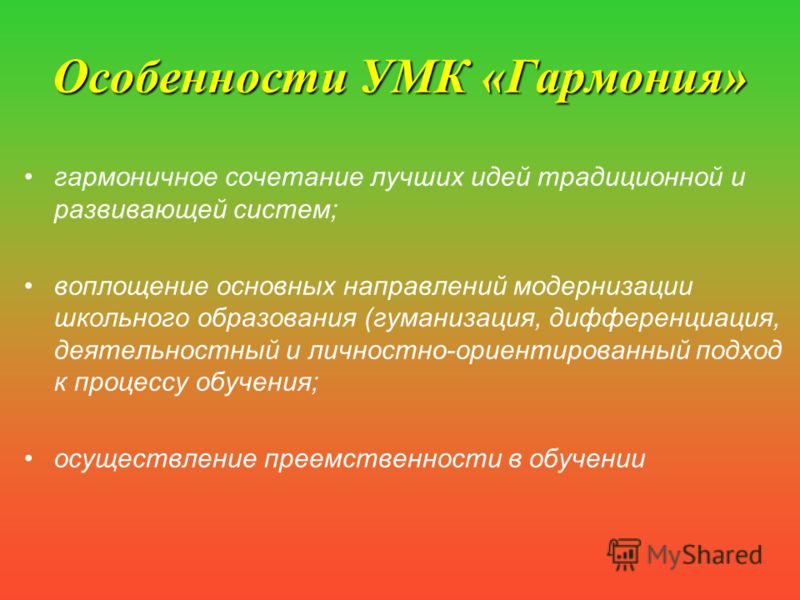 Особенности УМК «Гармония»

• гармоничное сочетание лучших идей традиционной и развивающей систем;

• воплощение основных направлений модернизации школьного образования (гуманизация, дифференциация, деятельностный и личностно-ориентированный подход к процессу обучения;

• осуществление преемственности в обучении

MyShared